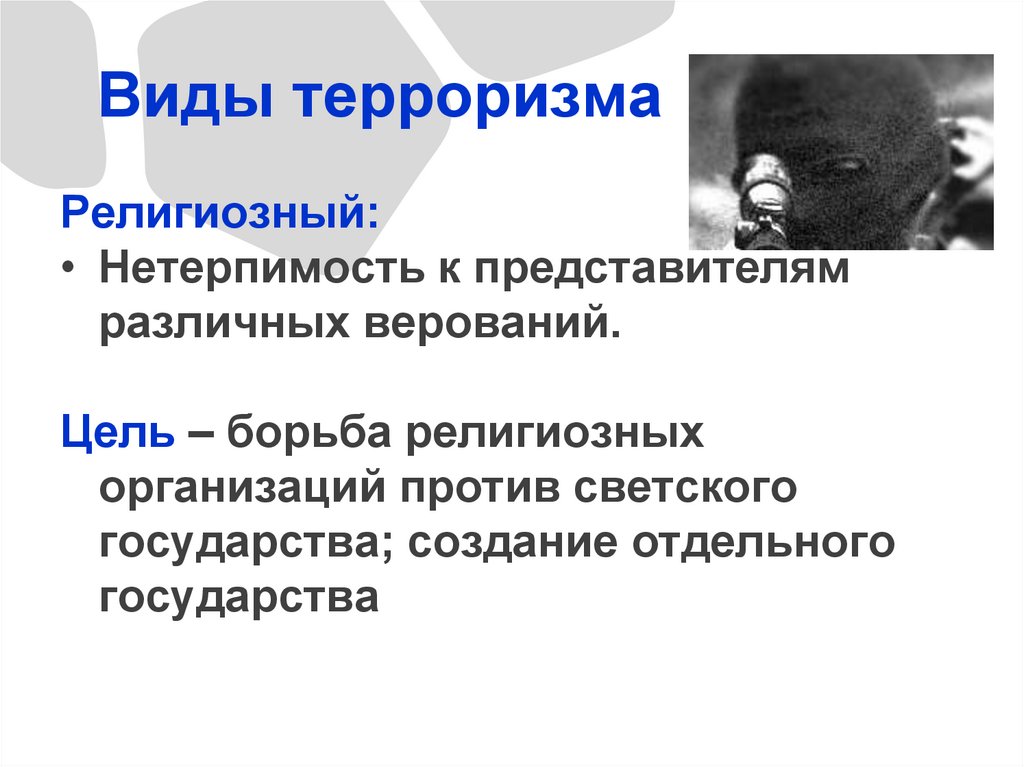 Виды терроризма

Религиозный:

• Нетерпимость к представителям различных верований.

Цель – борьба религиозных организаций против светского государства; создание отдельного государства